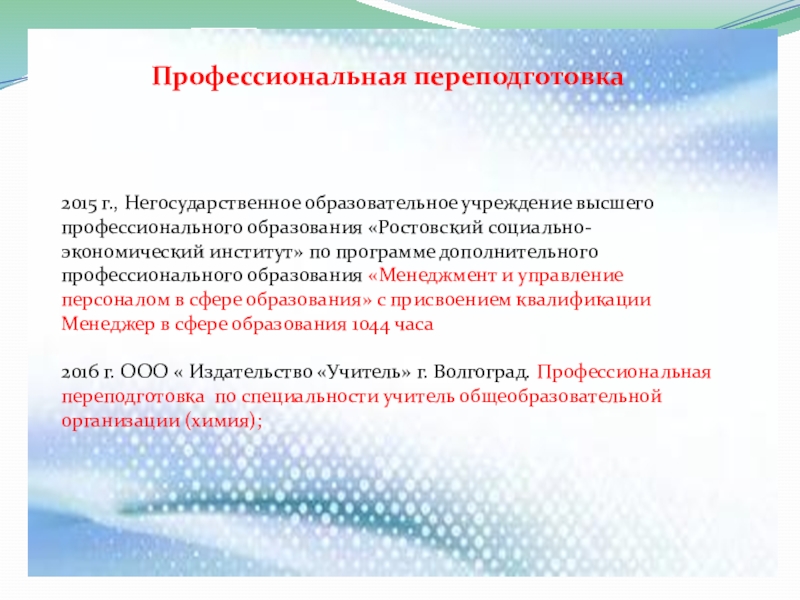 Профессиональная переподготовка

2015 г., Негосударственное образовательное учреждение высшего профессионального образования «Ростовский социально-экономический институт» по программе дополнительного профессионального образования «Менеджмент и управление персоналом в сфере образования» с присвоением квалификации Менеджер в сфере образования 1044 часа

2016 г. ООО « Издательство «Учитель» г. Волгоград. Профессиональная переподготовка по специальности учитель общеобразовательной организации (химия);